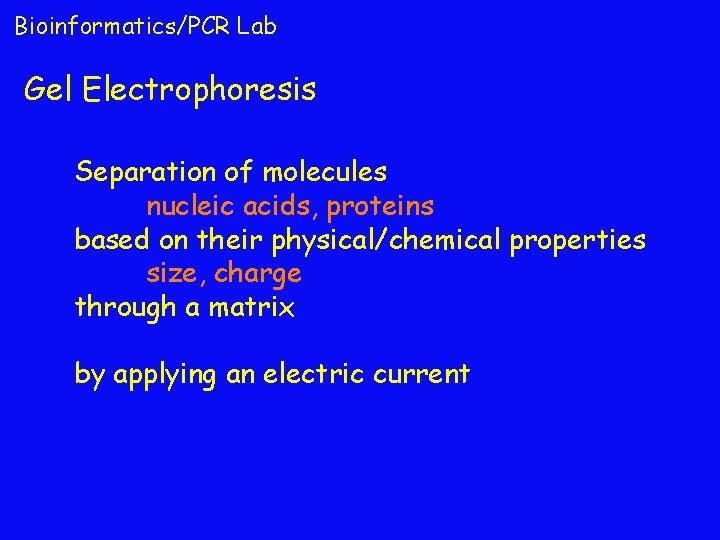 Bioinformatics/PCR Lab

Gel Electrophoresis

Separation of molecules
nucleic acids, proteins
based on their physical/chemical properties
size, charge
through a matrix

by applying an electric current